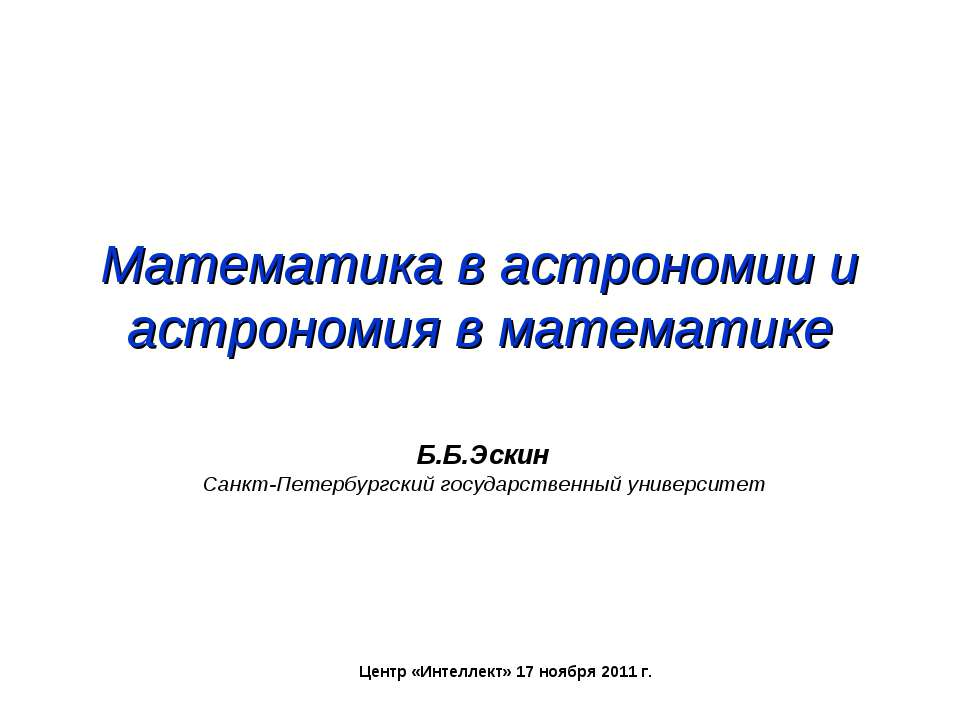 Математика в астрономии и астрономия в математике

Б.Б.Эскин
Санкт-Петербургский государственный университет

Центр «Интеллект» 17 ноября 2011 г.